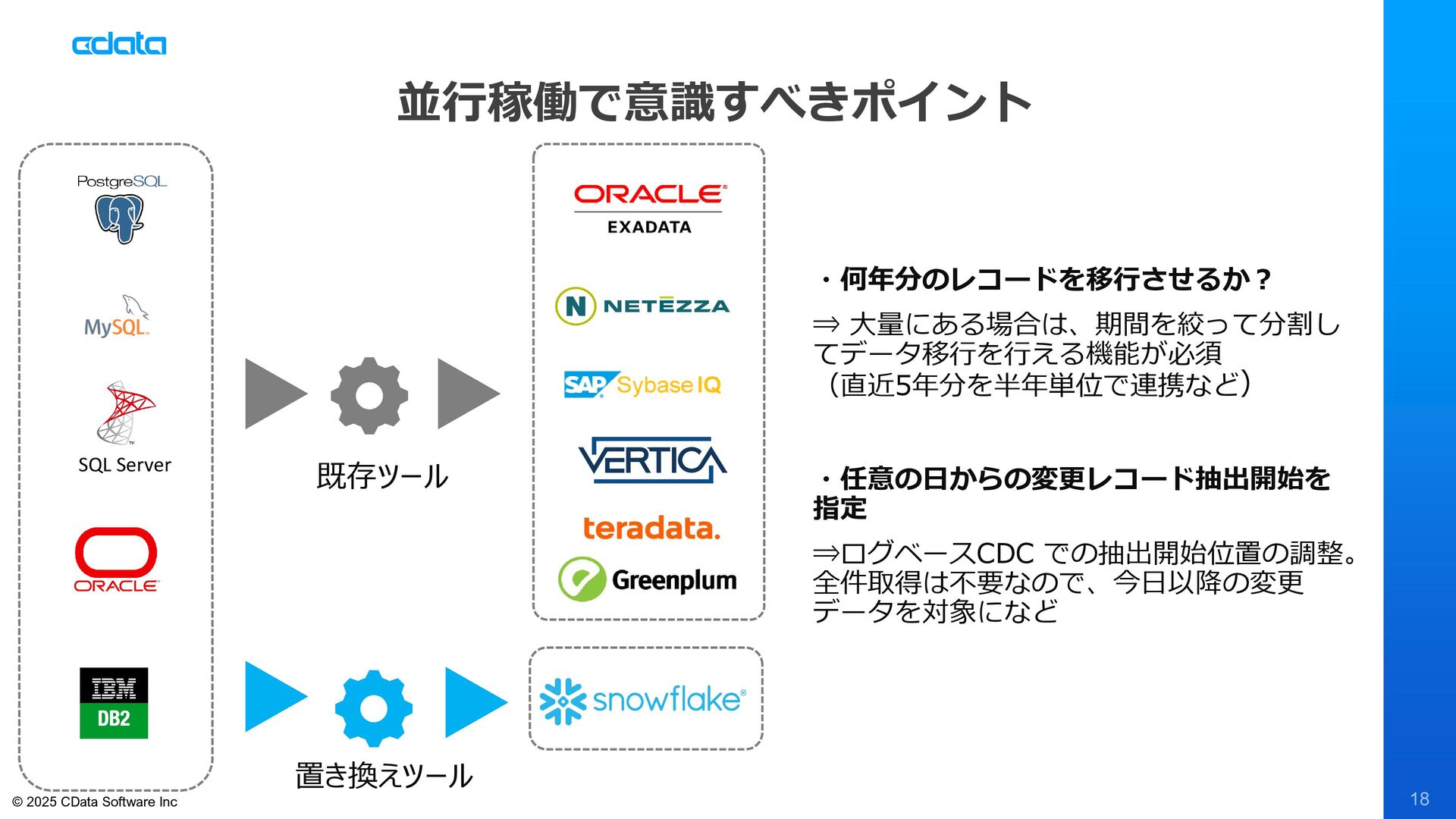 cdata

並行稼働で意識すべきポイント

PostgreSQL

MySQL

SQL Server

ORACLE

IBM DB2

既存ツール

置き換えツール

ORACLE EXADATA

NETEZZA

SAP Sybase IQ

VERTICA

teradata.

Greenplum

snowflake

・何年分のレコードを移行させるか？

⇒ 大量にある場合は、期間を絞って分割してデータ移行を行える機能が必須（直近5年分を半年単位で連携など）

・任意の日からの変更レコード抽出開始を指定

⇒ログベースCDC での抽出開始位置の調整。全件取得は不要なので、今日以降の変更データを対象になど

© 2025 CData Software Inc

18